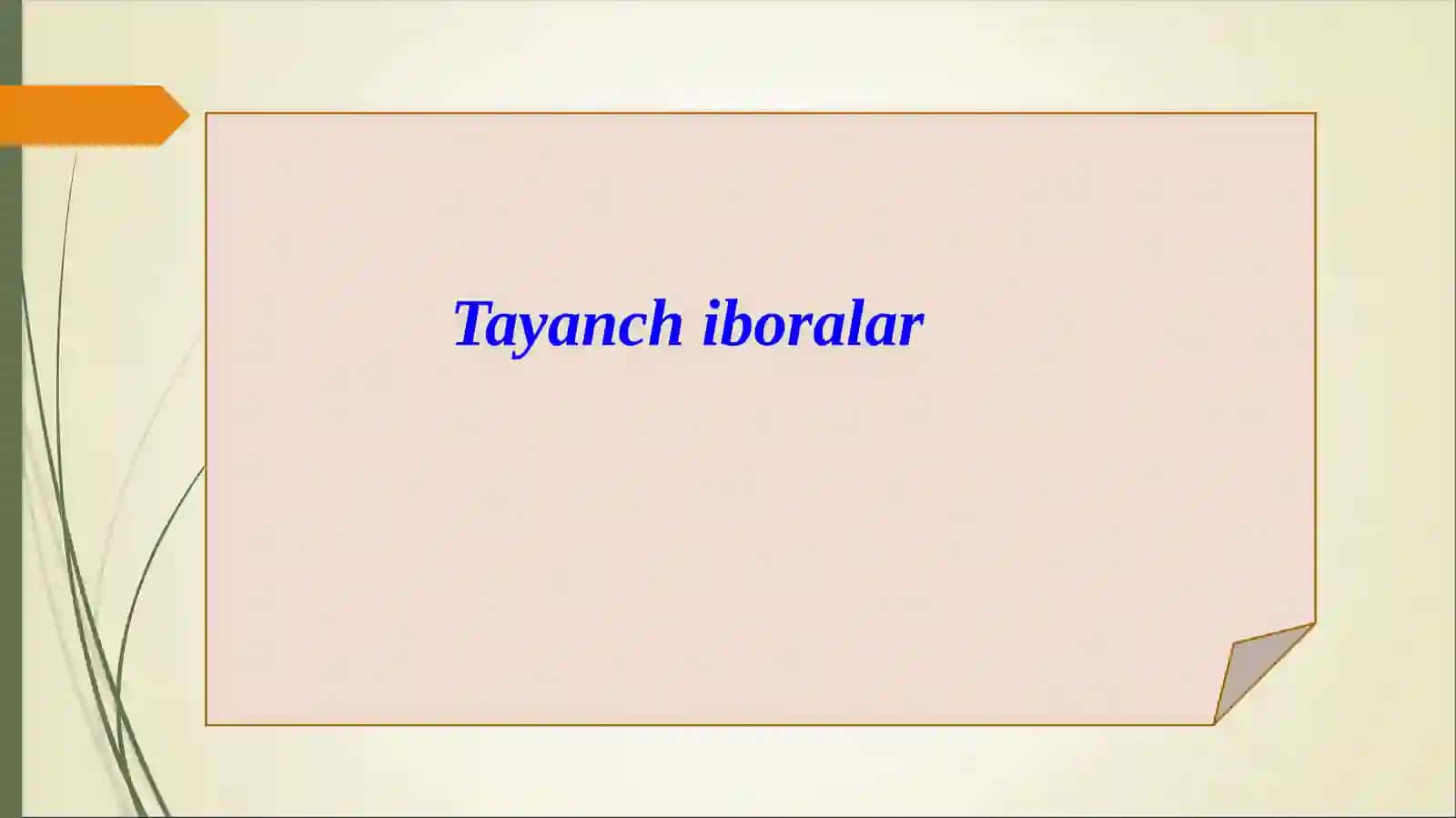 Tayanch iboralar